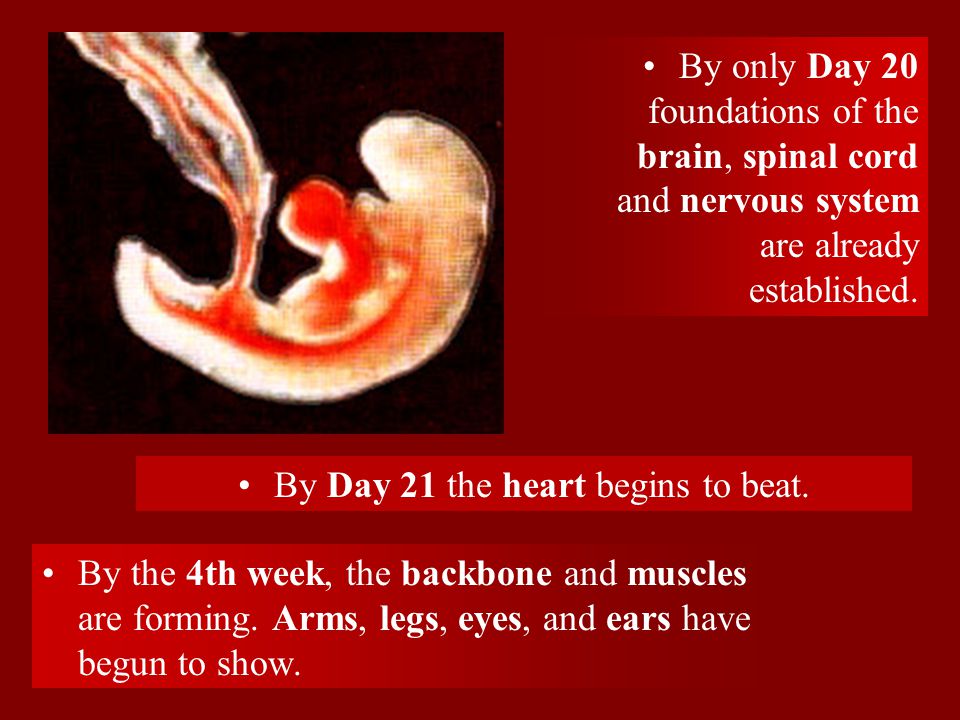 • By only Day 20 foundations of the brain, spinal cord and nervous system are already established.

• By Day 21 the heart begins to beat.

• By the 4th week, the backbone and muscles are forming. Arms, legs, eyes, and ears have begun to show.